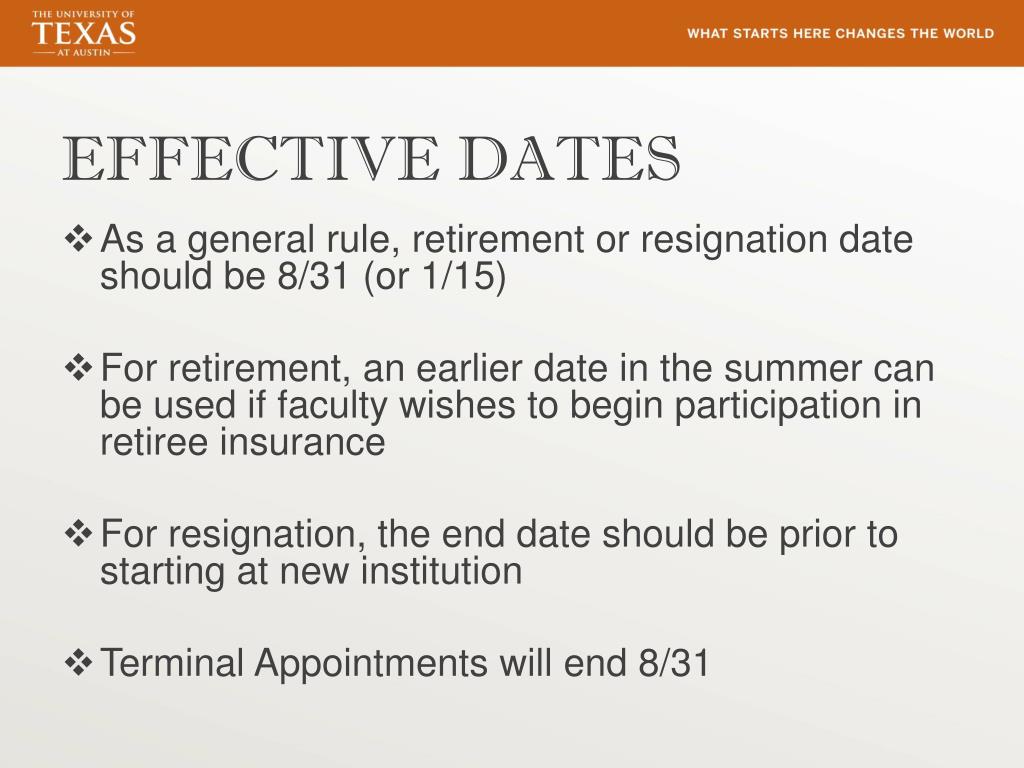 THE UNIVERSITY OF
TEXAS
AT AUSTIN

WHAT STARTS HERE CHANGES THE WORLD

EFFECTIVE DATES

❖ As a general rule, retirement or resignation date should be 8/31 (or 1/15)

❖ For retirement, an earlier date in the summer can be used if faculty wishes to begin participation in retiree insurance

❖ For resignation, the end date should be prior to starting at new institution

❖ Terminal Appointments will end 8/31